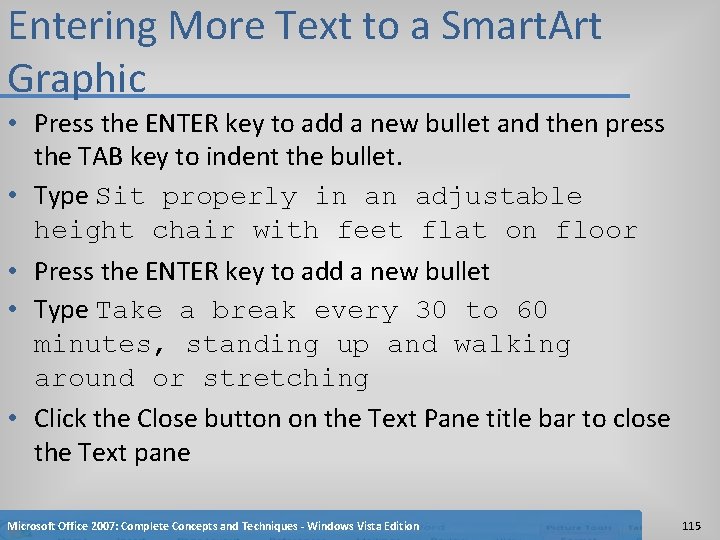 Entering More Text to a SmartArt Graphic

• Press the ENTER key to add a new bullet and then press the TAB key to indent the bullet.
• Type Sit properly in an adjustable height chair with feet flat on floor
• Press the ENTER key to add a new bullet
• Type Take a break every 30 to 60 minutes, standing up and walking around or stretching
• Click the Close button on the Text Pane title bar to close the Text pane

Microsoft Office 2007: Complete Concepts and Techniques - Windows Vista Edition

115